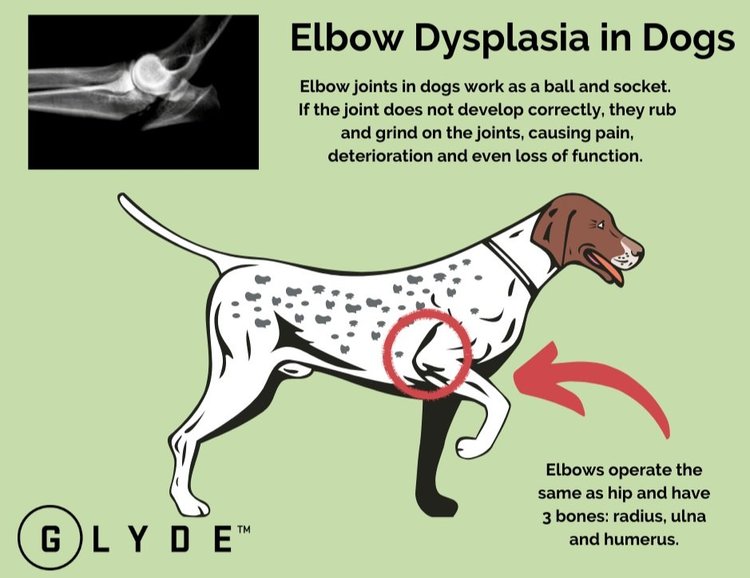 Elbow Dysplasia in Dogs

Elbow joints in dogs work as a ball and socket. If the joint does not develop correctly, they rub and grind on the joints, causing pain, deterioration and even loss of function.

Elbows operate the same as hip and have 3 bones: radius, ulna and humerus.

GLYDE™